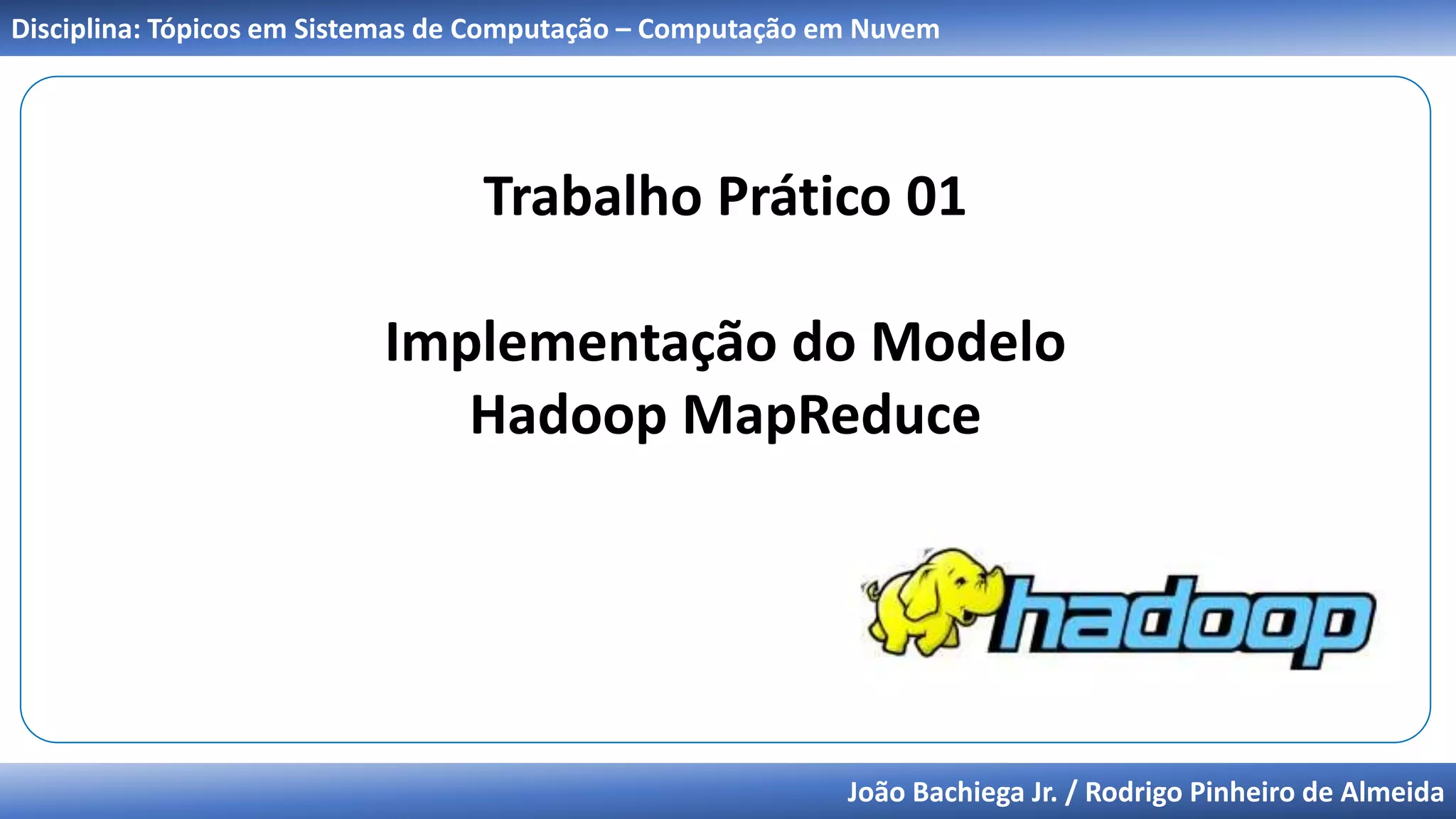 Disciplina: Tópicos em Sistemas de Computação – Computação em Nuvem

Trabalho Prático 01

Implementação do Modelo Hadoop MapReduce

hadoop

João Bachiega Jr. / Rodrigo Pinheiro de Almeida